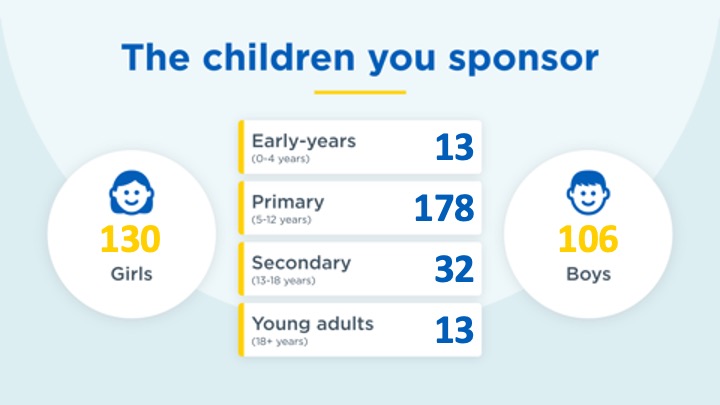 The children you sponsor

130
Girls

Early-years
(0-4 years)
13

Primary
(5-12 years)
178

Secondary
(13-18 years)
32

Young adults
(18+ years)
13

106
Boys